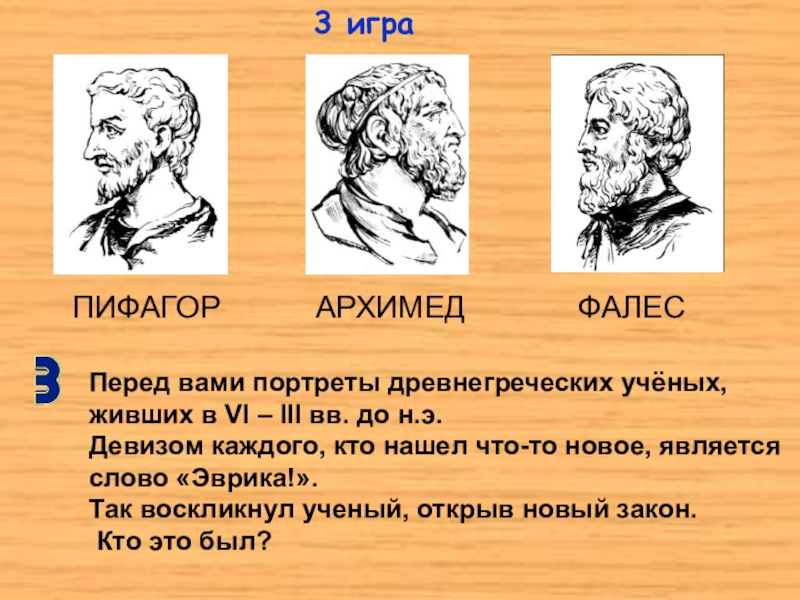 3 игра

ПИФАГОР АРХИМЕД ФАЛЕС

3

Перед вами портреты древнегреческих учёных, живших в VI – III вв. до н.э.
Девизом каждого, кто нашел что-то новое, является слово «Эврика!».
Так воскликнул ученый, открыв новый закон.
Кто это был?